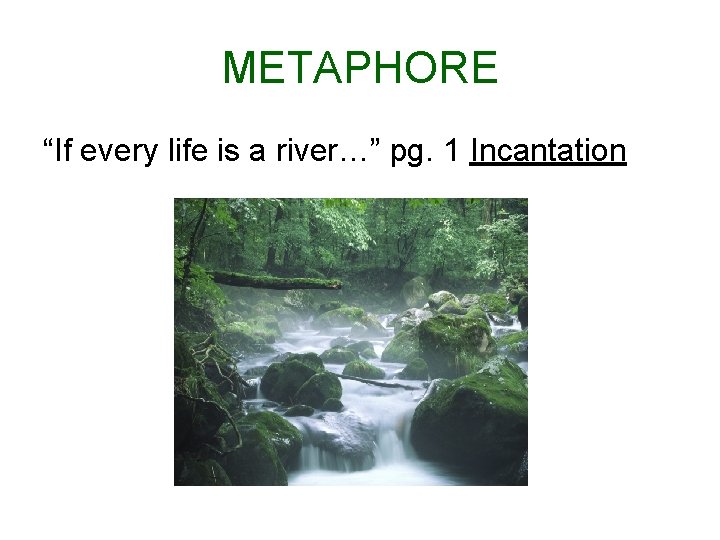 METAPHORE

“If every life is a river…” pg. 1 Incantation